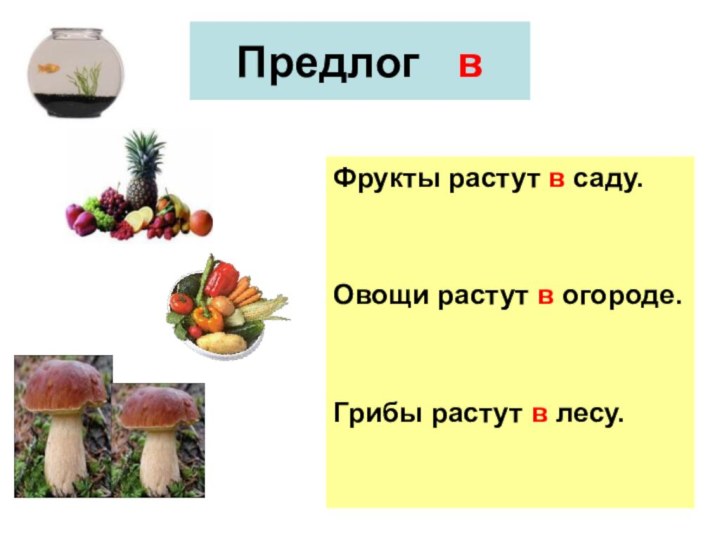 Предлог в

Фрукты растут в саду.

Овощи растут в огороде.

Грибы растут в лесу.